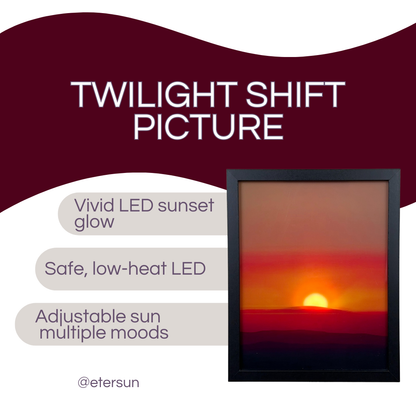 TWILIGHT SHIFT PICTURE

Vivid LED sunset glow

Safe, low-heat LED

Adjustable sun multiple moods

@etersun